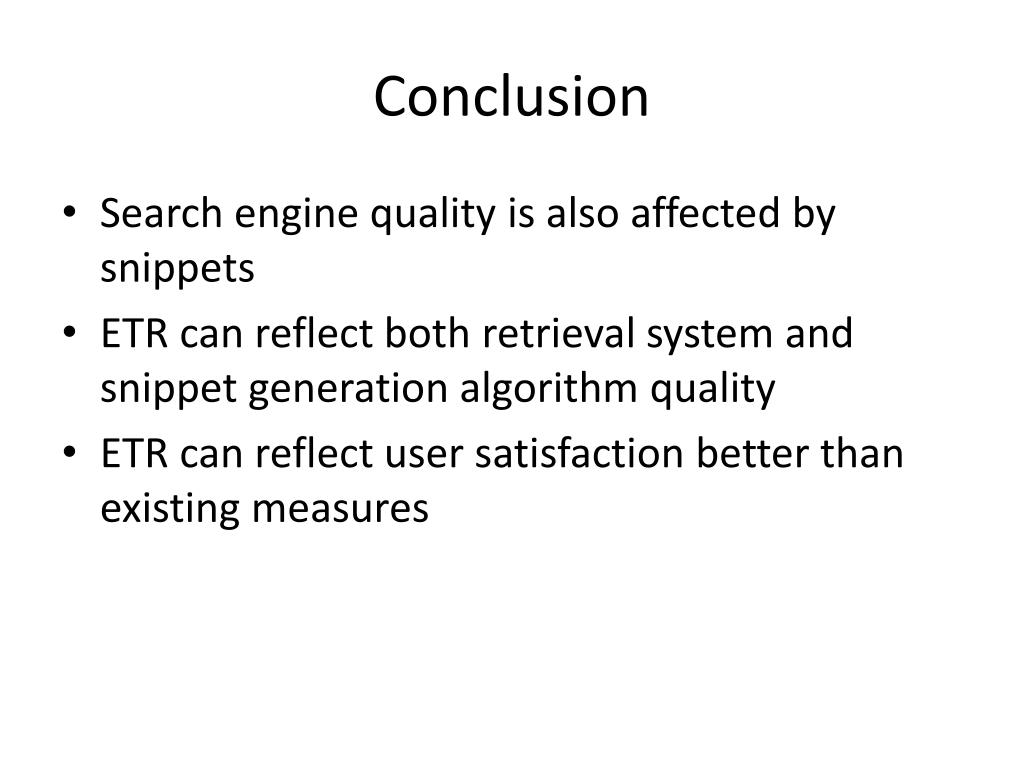 Conclusion

• Search engine quality is also affected by snippets
• ETR can reflect both retrieval system and snippet generation algorithm quality
• ETR can reflect user satisfaction better than existing measures